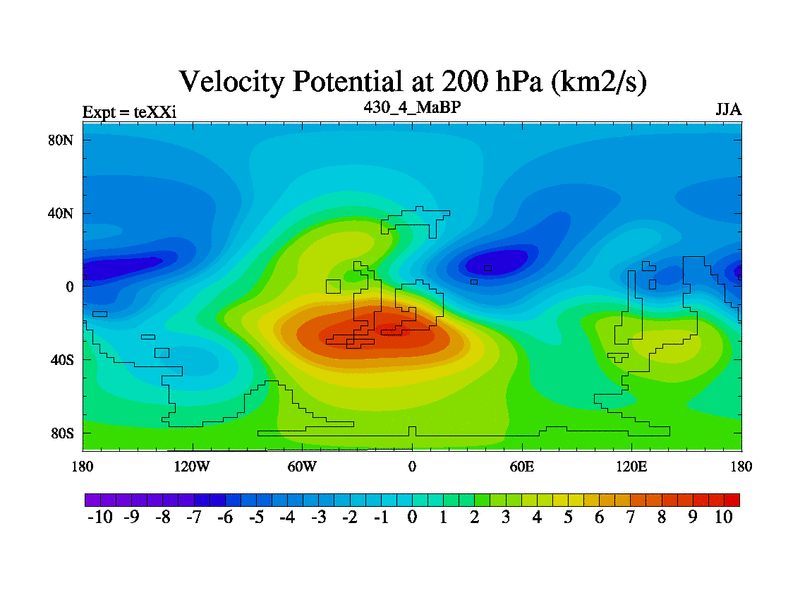 Velocity Potential at 200 hPa (km2/s)

Expt = teXXi

430_4_MaBP

JJA

80N
40N
0
40S
80S

180 120W 60W 0 60E 120E 180

-10 -9 -8 -7 -6 -5 -4 -3 -2 -1 0 1 2 3 4 5 6 7 8 9 10